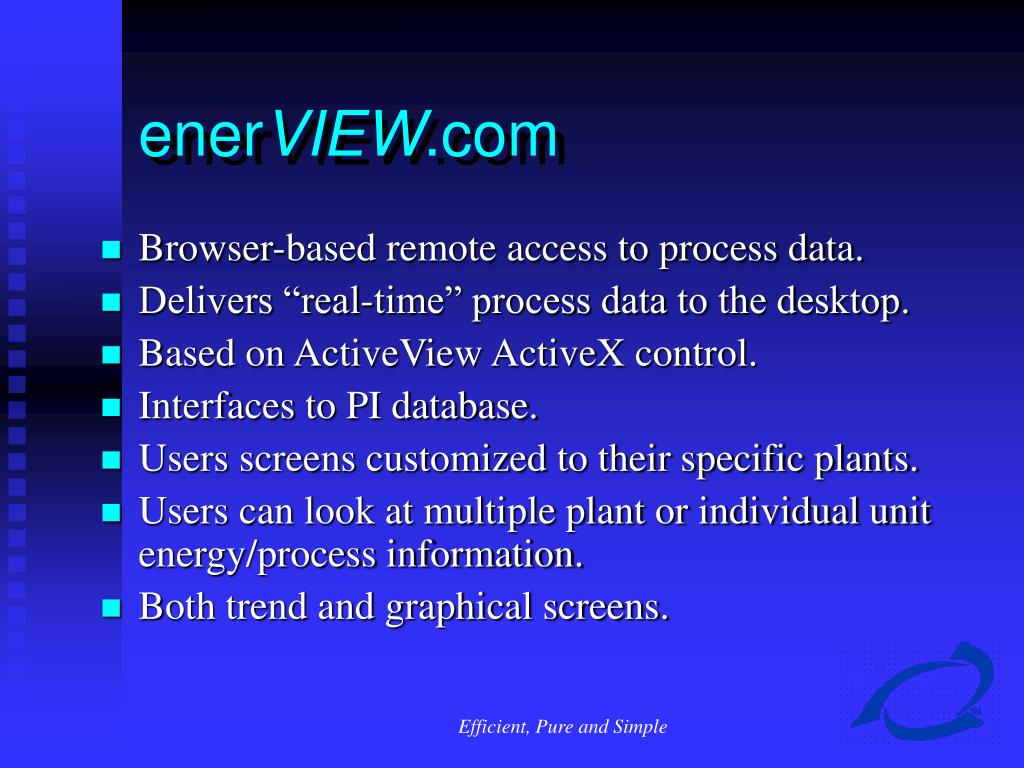 enerVIEW.com

- Browser-based remote access to process data.
- Delivers “real-time” process data to the desktop.
- Based on ActiveView ActiveX control.
- Interfaces to PI database.
- Users screens customized to their specific plants.
- Users can look at multiple plant or individual unit energy/process information.
- Both trend and graphical screens.

Efficient, Pure and Simple